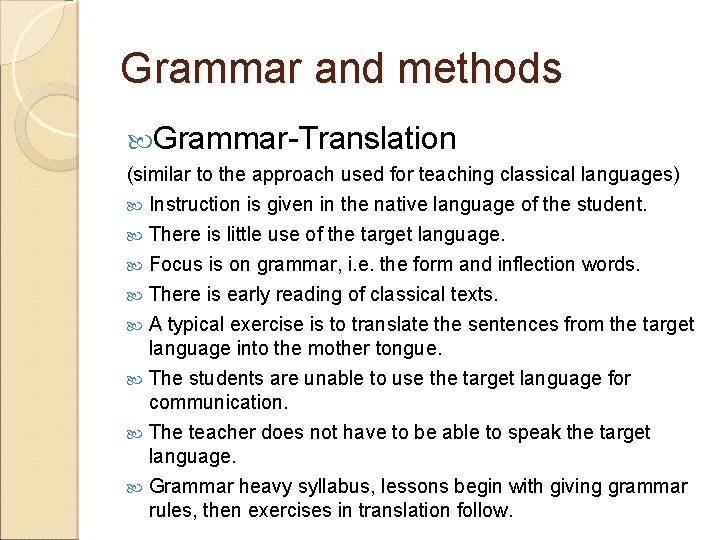 Grammar and methods

Grammar-Translation

(similar to the approach used for teaching classical languages)

Instruction is given in the native language of the student.

There is little use of the target language.

Focus is on grammar, i.e. the form and inflection words.

There is early reading of classical texts.

A typical exercise is to translate the sentences from the target language into the mother tongue.

The students are unable to use the target language for communication.

The teacher does not have to be able to speak the target language.

Grammar heavy syllabus, lessons begin with giving grammar rules, then exercises in translation follow.